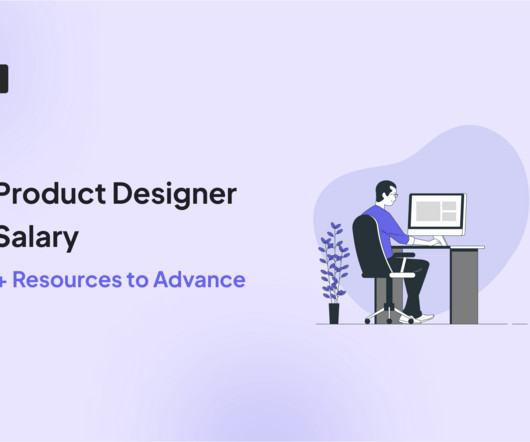 Product Designer Salary

+ Resources to Advance